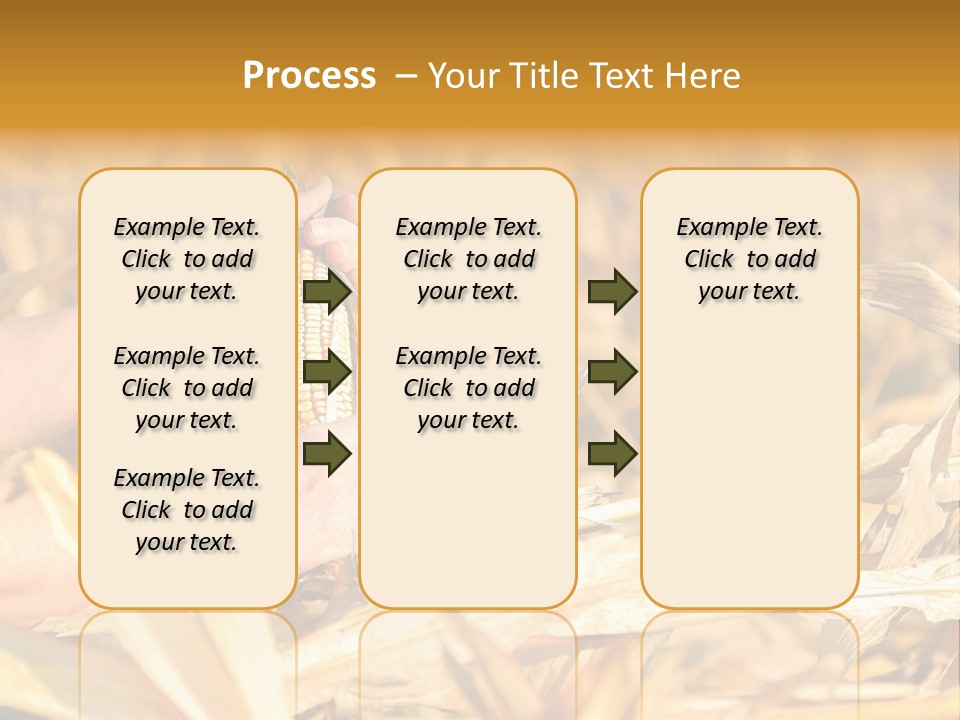 Process – Your Title Text Here

Example Text. Click to add your text.

Example Text. Click to add your text.

Example Text. Click to add your text.

Example Text. Click to add your text.

Example Text. Click to add your text.

Example Text. Click to add your text.